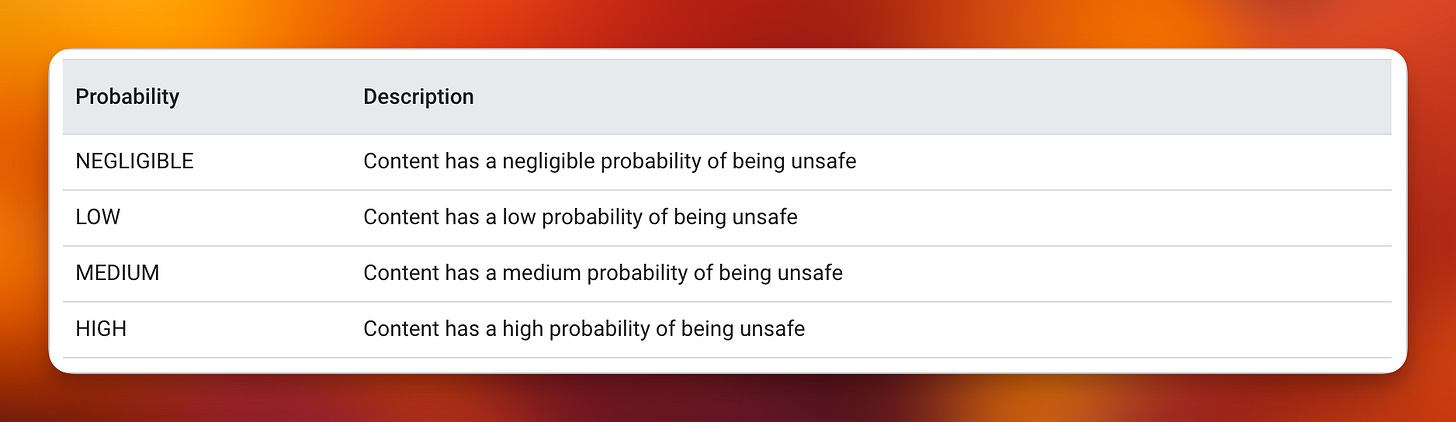 | Probability | Description |
|---|---|
| NEGLIGIBLE | Content has a negligible probability of being unsafe |
| LOW | Content has a low probability of being unsafe |
| MEDIUM | Content has a medium probability of being unsafe |
| HIGH | Content has a high probability of being unsafe |